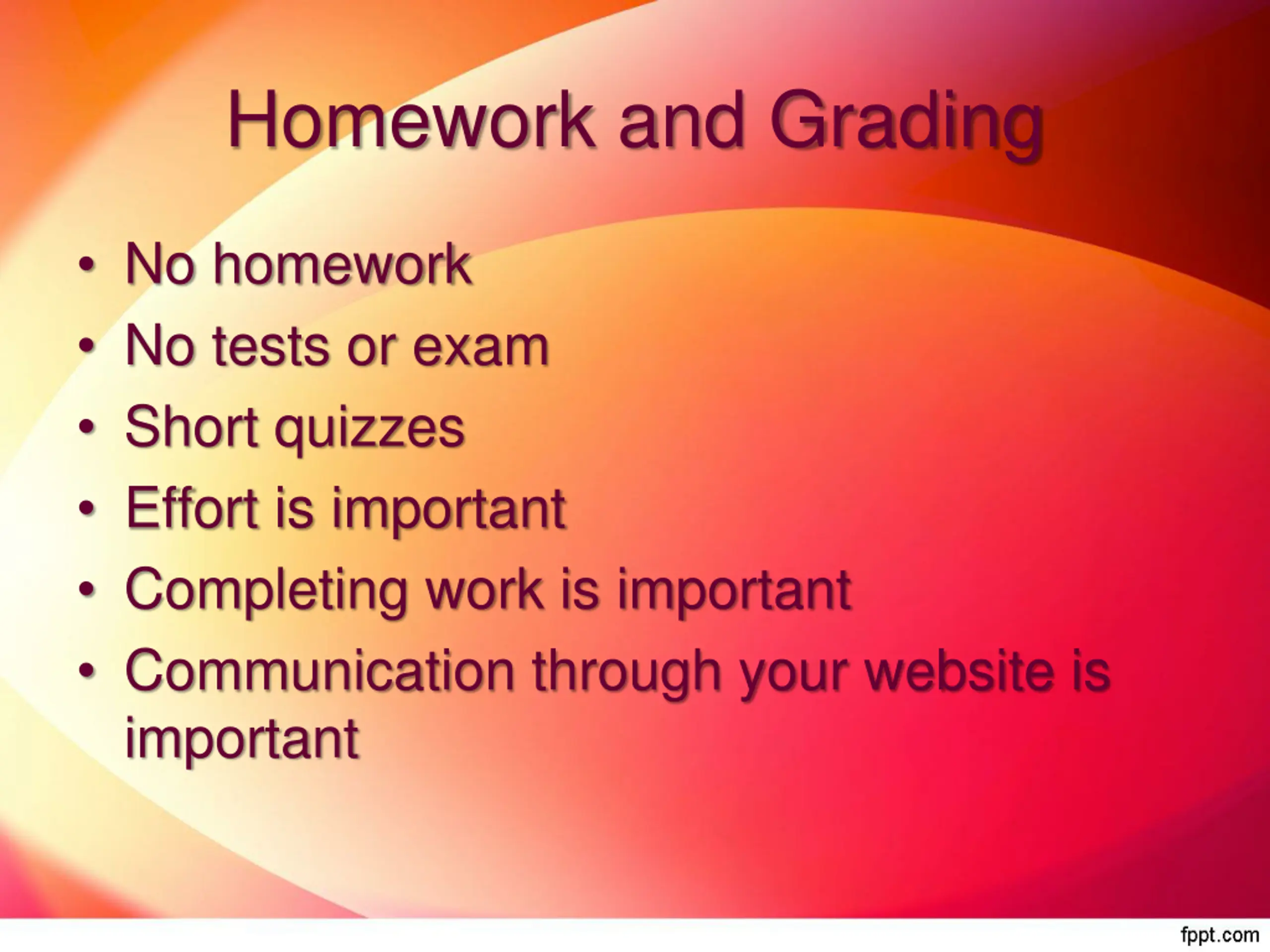 Homework and Grading

• No homework
• No tests or exam
• Short quizzes
• Effort is important
• Completing work is important
• Communication through your website is important

fppt.com